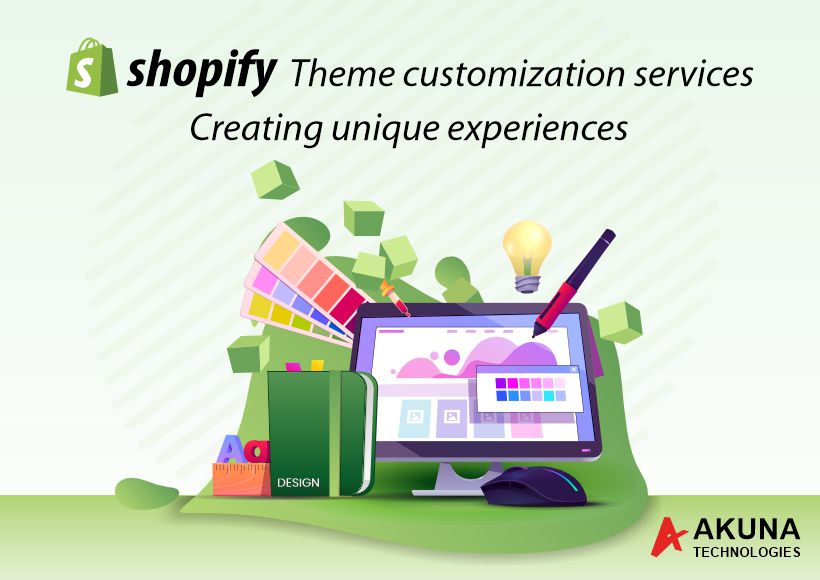 shopify Theme customization services
Creating unique experiences

Aa

DESIGN

AKUNA
TECHNOLOGIES